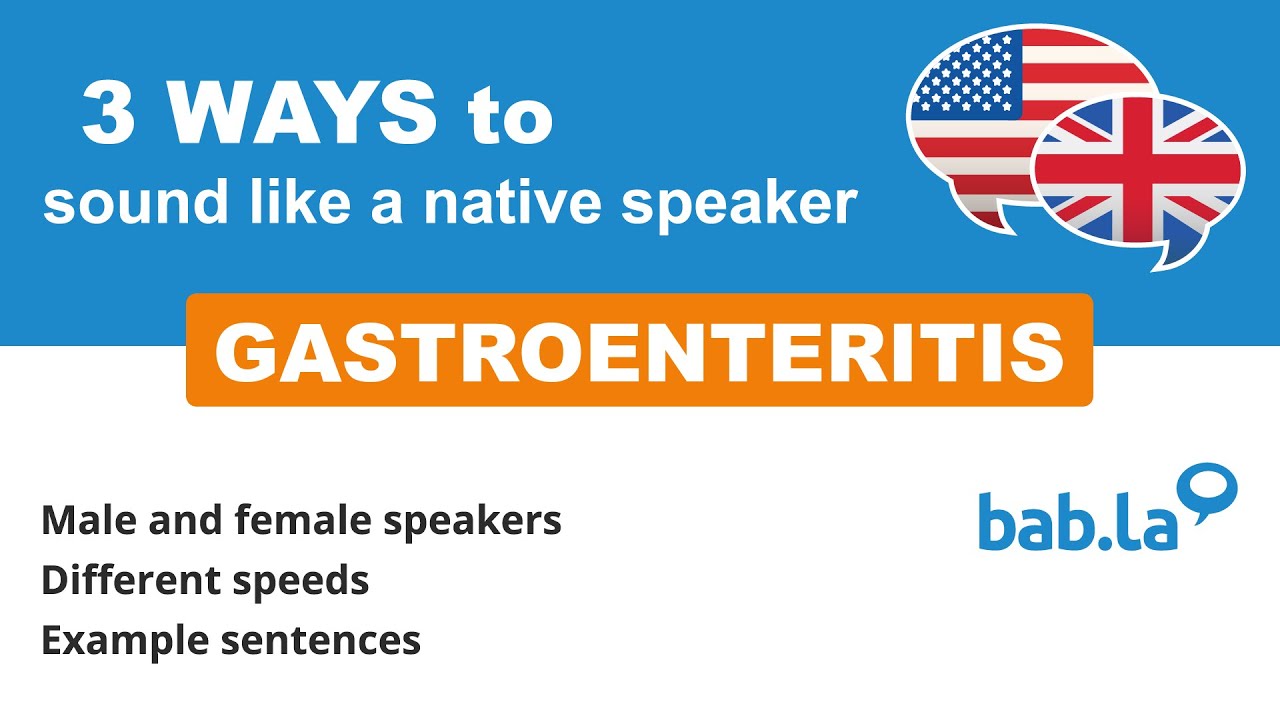 3 WAYS to
sound like a native speaker

GASTROENTERITIS

Male and female speakers
Different speeds
Example sentences

bab.la